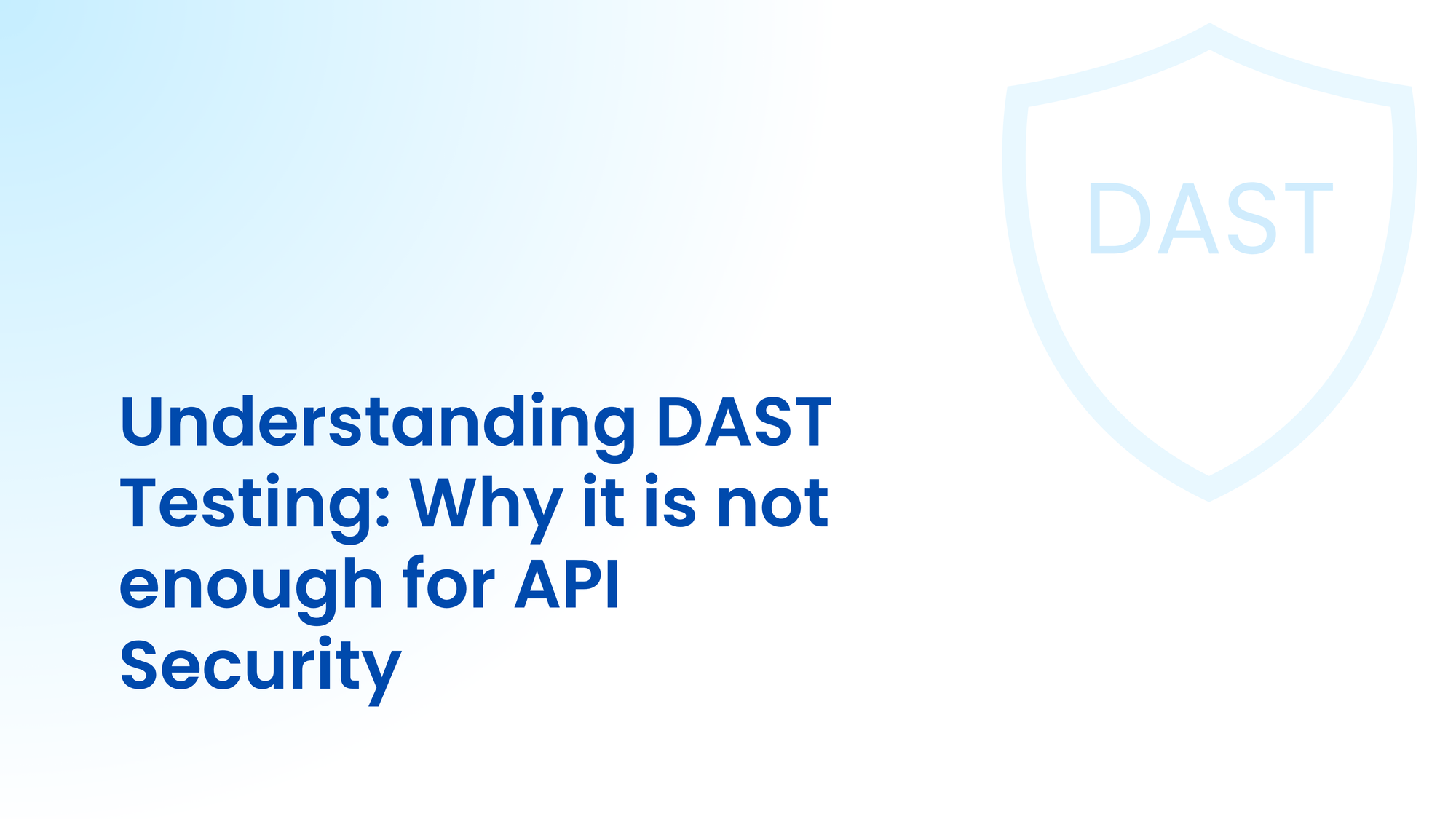 DAST

Understanding DAST Testing: Why it is not enough for API Security